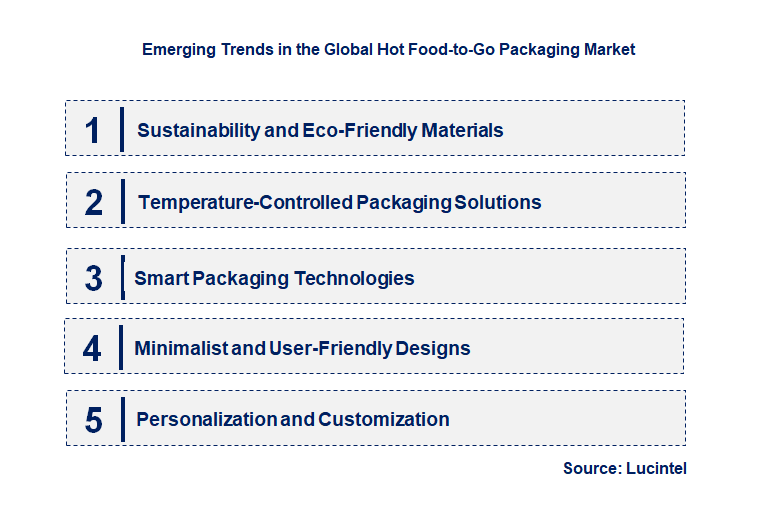 Emerging Trends in the Global Hot Food-to-Go Packaging Market

1 Sustainability and Eco-Friendly Materials

2 Temperature-Controlled Packaging Solutions

3 Smart Packaging Technologies

4 Minimalist and User-Friendly Designs

5 Personalization and Customization

Source: Lucintel